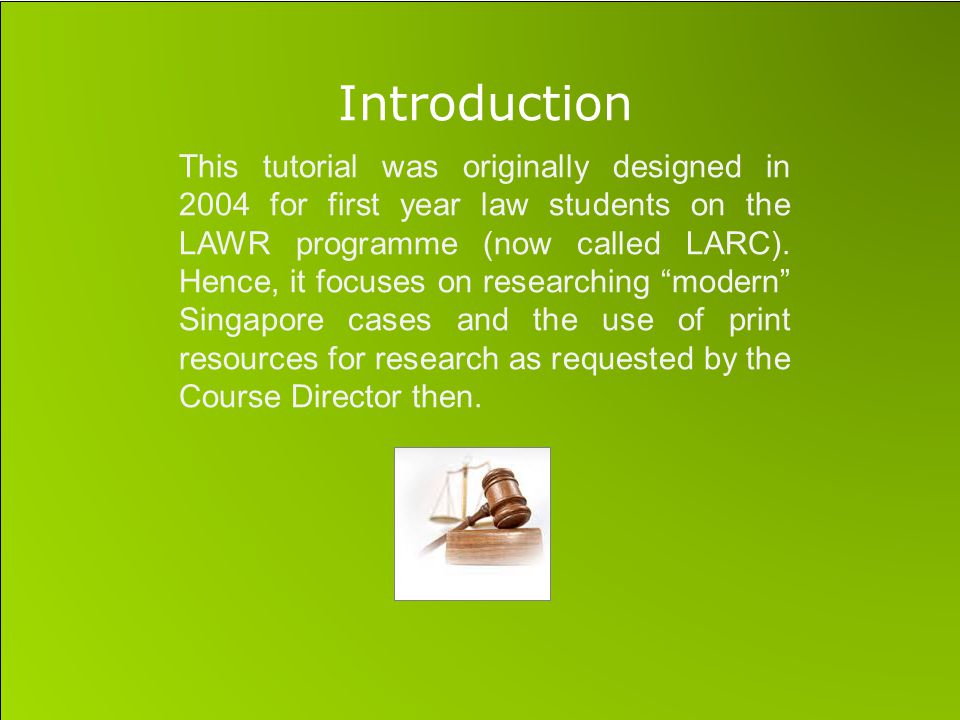 Introduction

This tutorial was originally designed in 2004 for first year law students on the LAWR programme (now called LARC). Hence, it focuses on researching “modern” Singapore cases and the use of print resources for research as requested by the Course Director then.